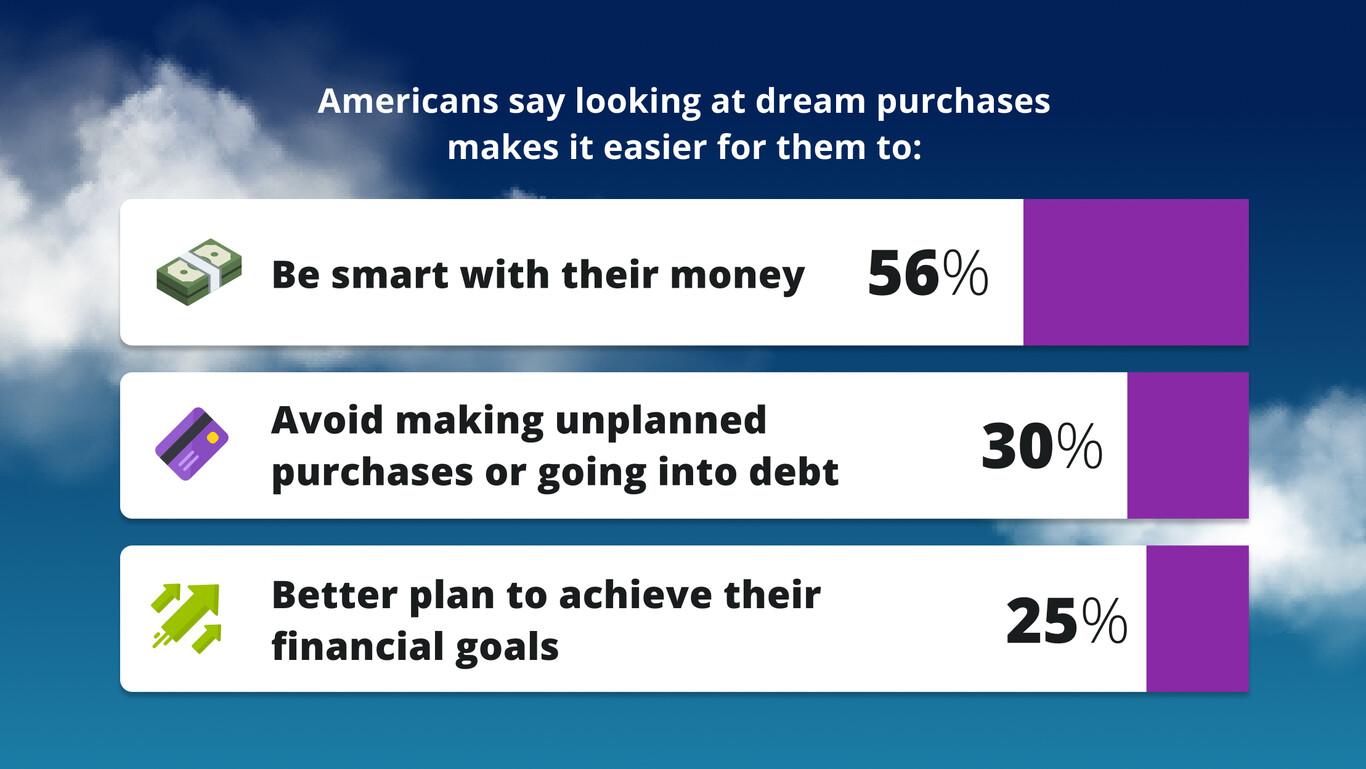 Americans say looking at dream purchases makes it easier for them to:

Be smart with their money 56%

Avoid making unplanned purchases or going into debt 30%

Better plan to achieve their financial goals 25%